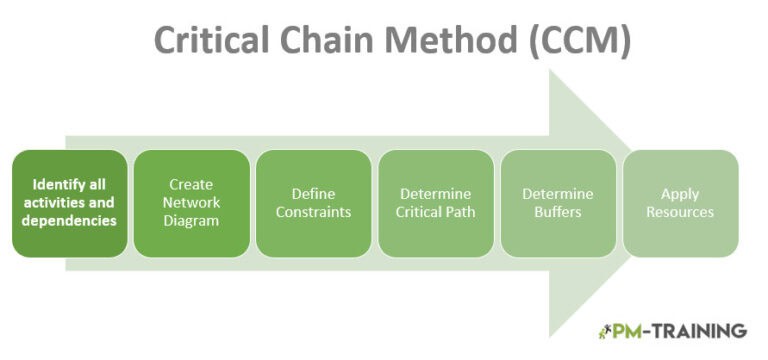 Critical Chain Method (CCM)

Identify all activities and dependencies

Create Network Diagram

Define Constraints

Determine Critical Path

Determine Buffers

Apply Resources

PM-TRAINING